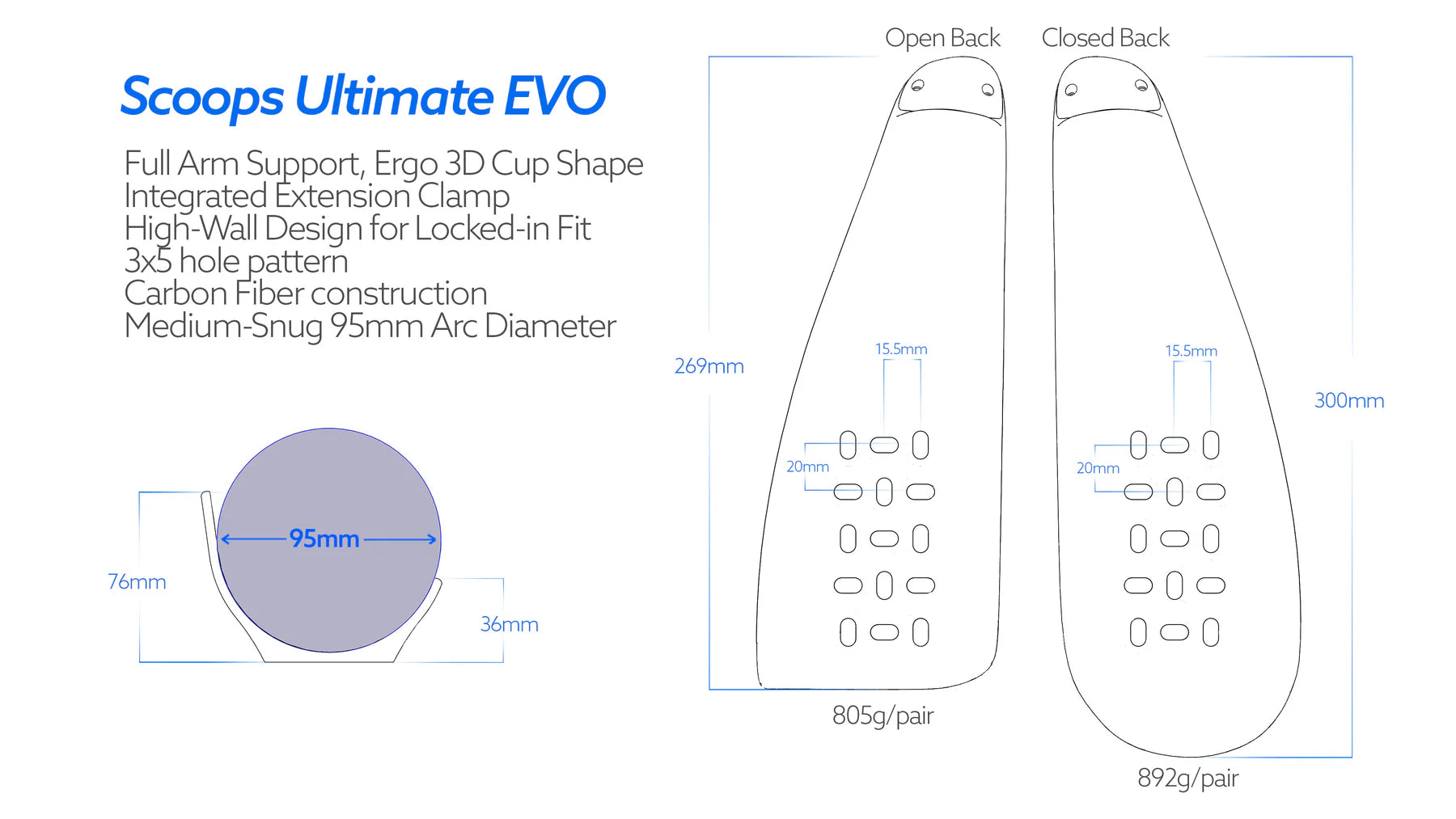 Scoops Ultimate EVO

Full Arm Support, Ergo 3D Cup Shape
Integrated Extension Clamp
High-Wall Design for Locked-in Fit
3x5 hole pattern
Carbon Fiber construction
Medium-Snug 95mm Arc Diameter

95mm
76mm
36mm

Open Back
Closed Back

269mm
15.5mm
20mm
805g/pair

15.5mm
20mm
300mm
892g/pair